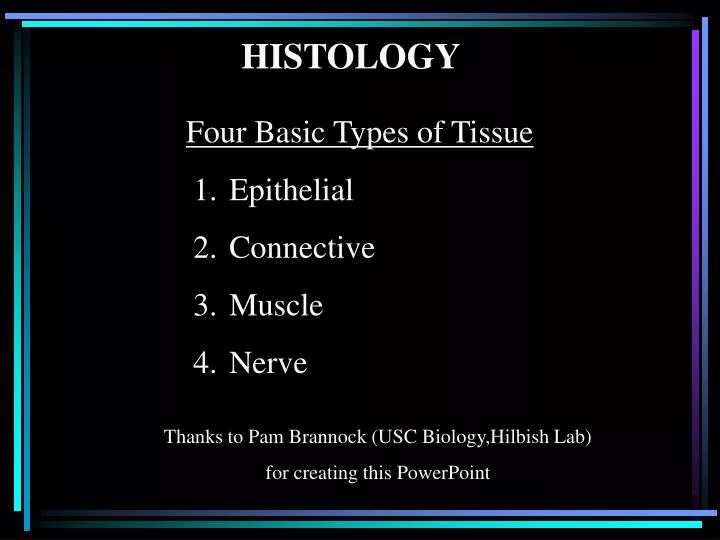 HISTOLOGY

Four Basic Types of Tissue

1. Epithelial
2. Connective
3. Muscle
4. Nerve

Thanks to Pam Brannock (USC Biology,Hilbish Lab)
for creating this PowerPoint